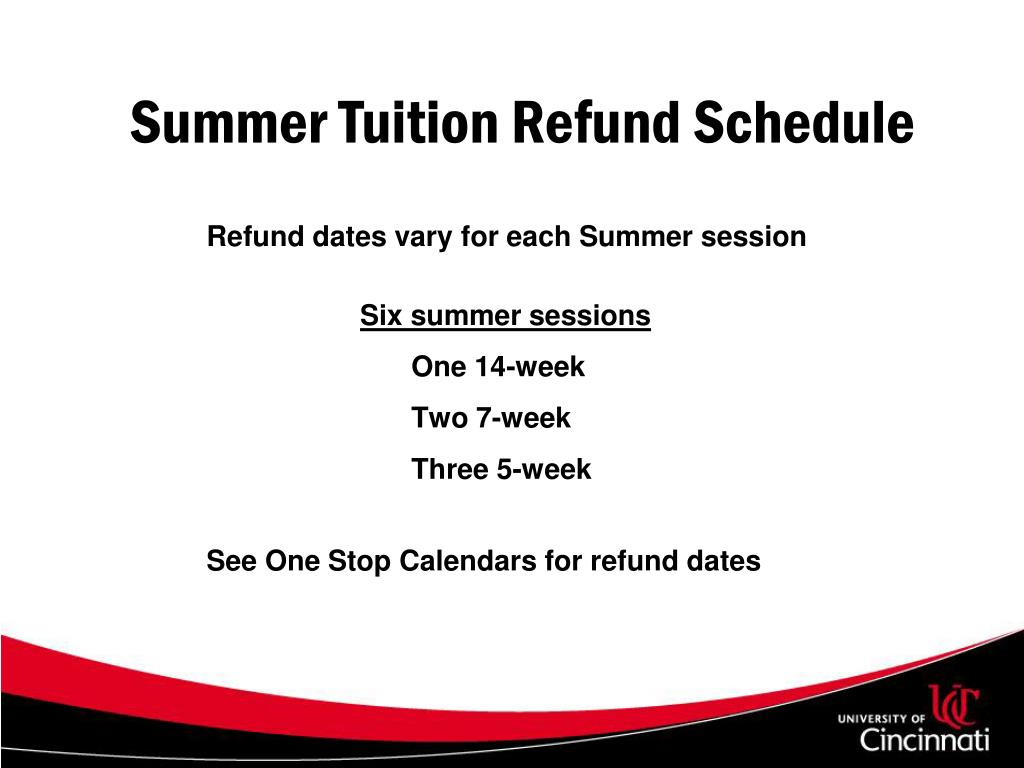 Summer Tuition Refund Schedule

Refund dates vary for each Summer session

Six summer sessions

One 14-week

Two 7-week

Three 5-week

See One Stop Calendars for refund dates

UC UNIVERSITY OF Cincinnati